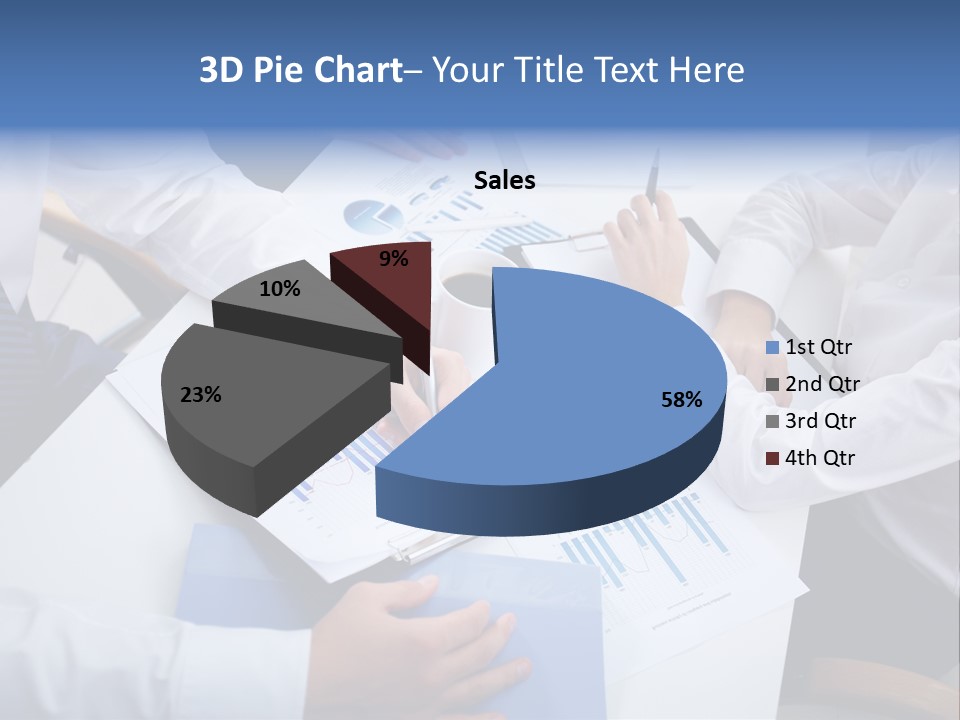 3D Pie Chart– Your Title Text Here

Sales

9%

10%

23%

58%

1st Qtr
2nd Qtr
3rd Qtr
4th Qtr